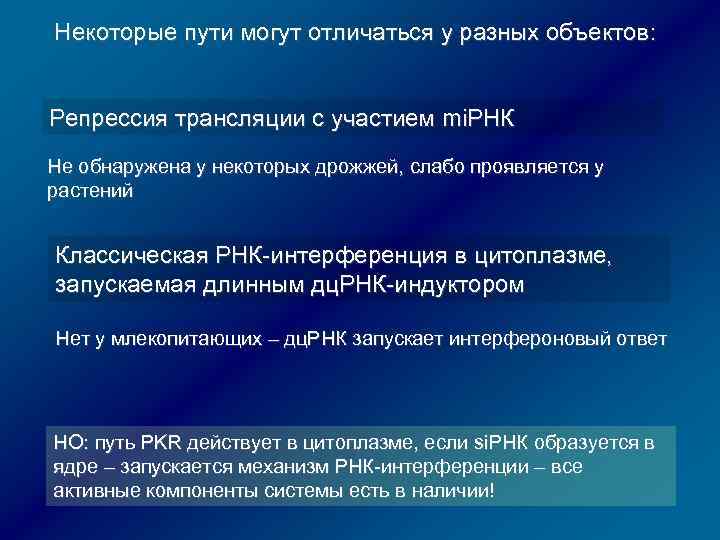 Некоторые пути могут отличаться у разных объектов:

Репрессия трансляции с участием miРНК

Не обнаружена у некоторых дрожжей, слабо проявляется у растений

Классическая РНК-интерференция в цитоплазме, запускаемая длинным дцРНК-индуктором

Нет у млекопитающих – дцРНК запускает интерфероновый ответ

НО: путь PKR действует в цитоплазме, если siРНК образуется в ядре – запускается механизм РНК-интерференции – все активные компоненты системы есть в наличии!